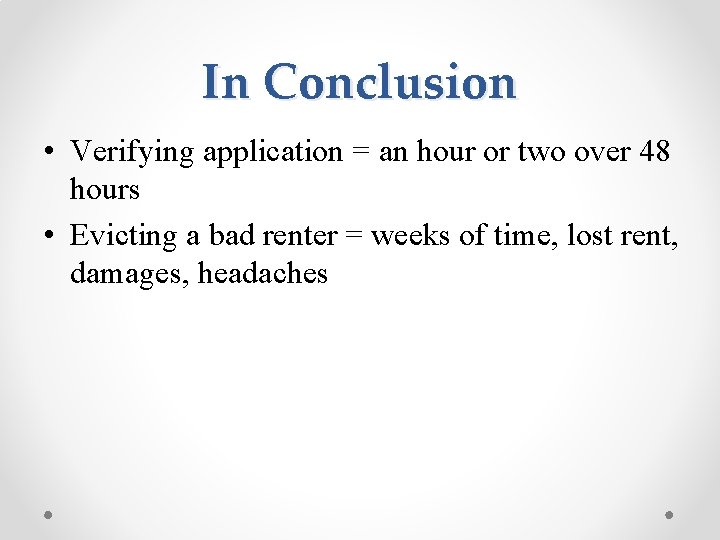 In Conclusion

• Verifying application = an hour or two over 48 hours
• Evicting a bad renter = weeks of time, lost rent, damages, headaches